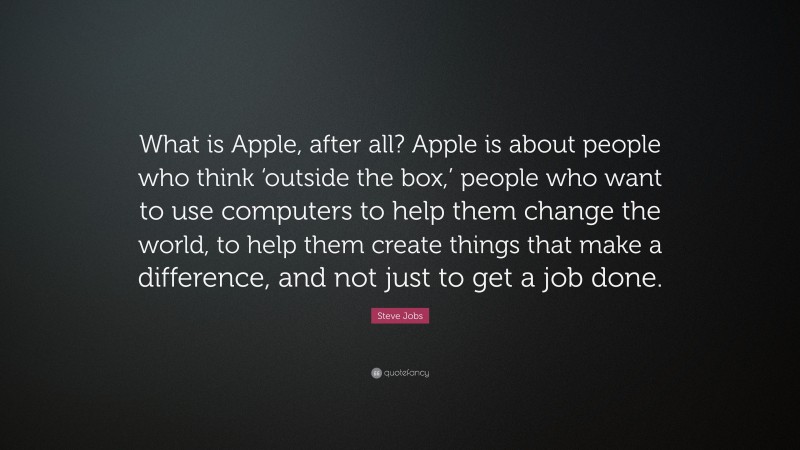 What is Apple, after all? Apple is about people who think ‘outside the box,’ people who want to use computers to help them change the world, to help them create things that make a difference, and not just to get a job done.

Steve Jobs

quotefancy